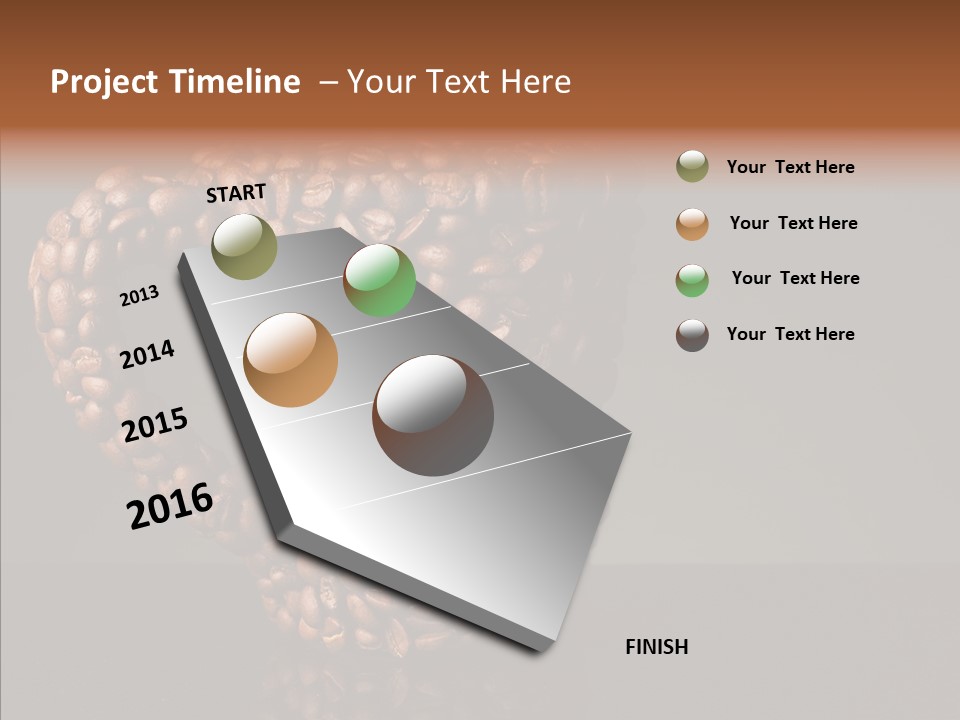 Project Timeline – Your Text Here

START

2013

2014

2015

2016

FINISH

Your Text Here

Your Text Here

Your Text Here

Your Text Here